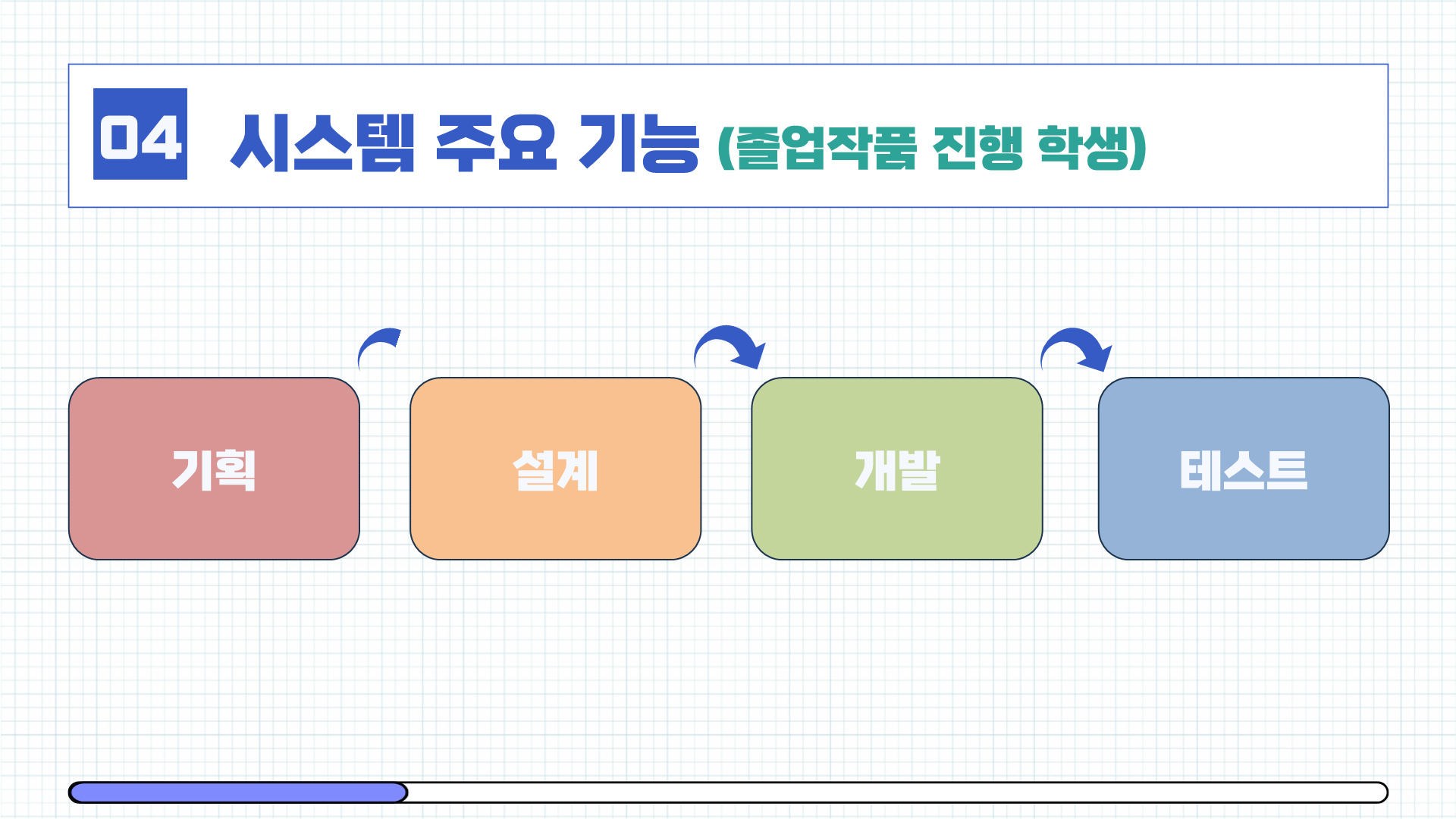 04 시스템 주요 기능 (졸업작품 진행 학생)

기획

설계

개발

테스트